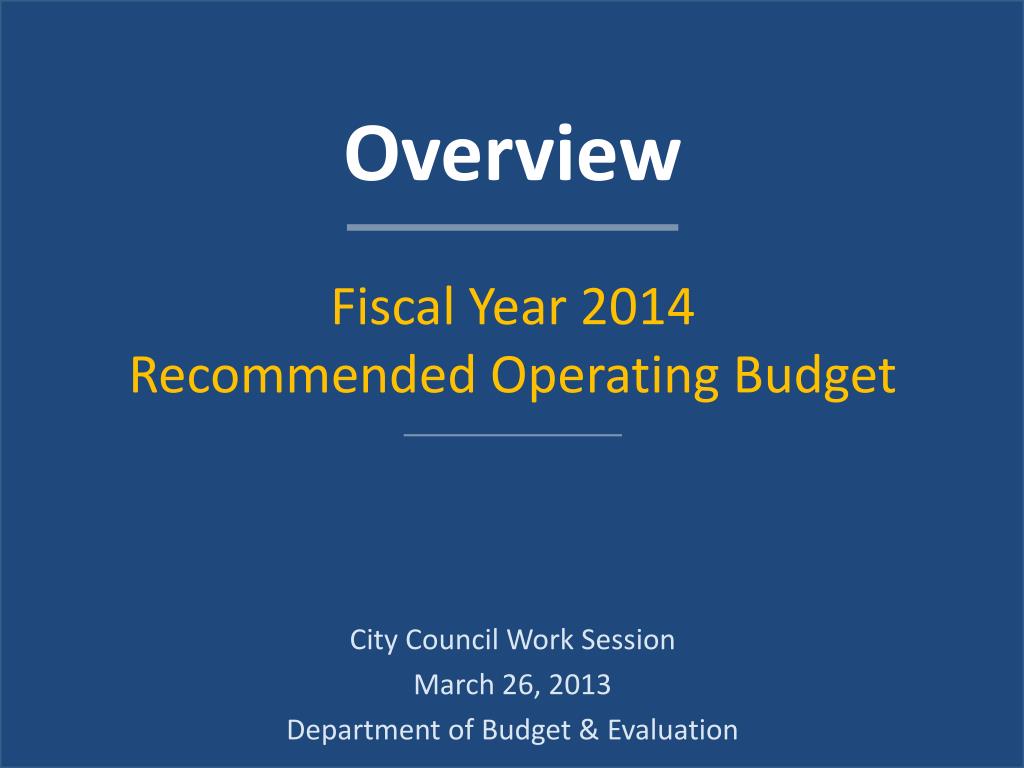 Overview

Fiscal Year 2014
Recommended Operating Budget

City Council Work Session
March 26, 2013
Department of Budget & Evaluation